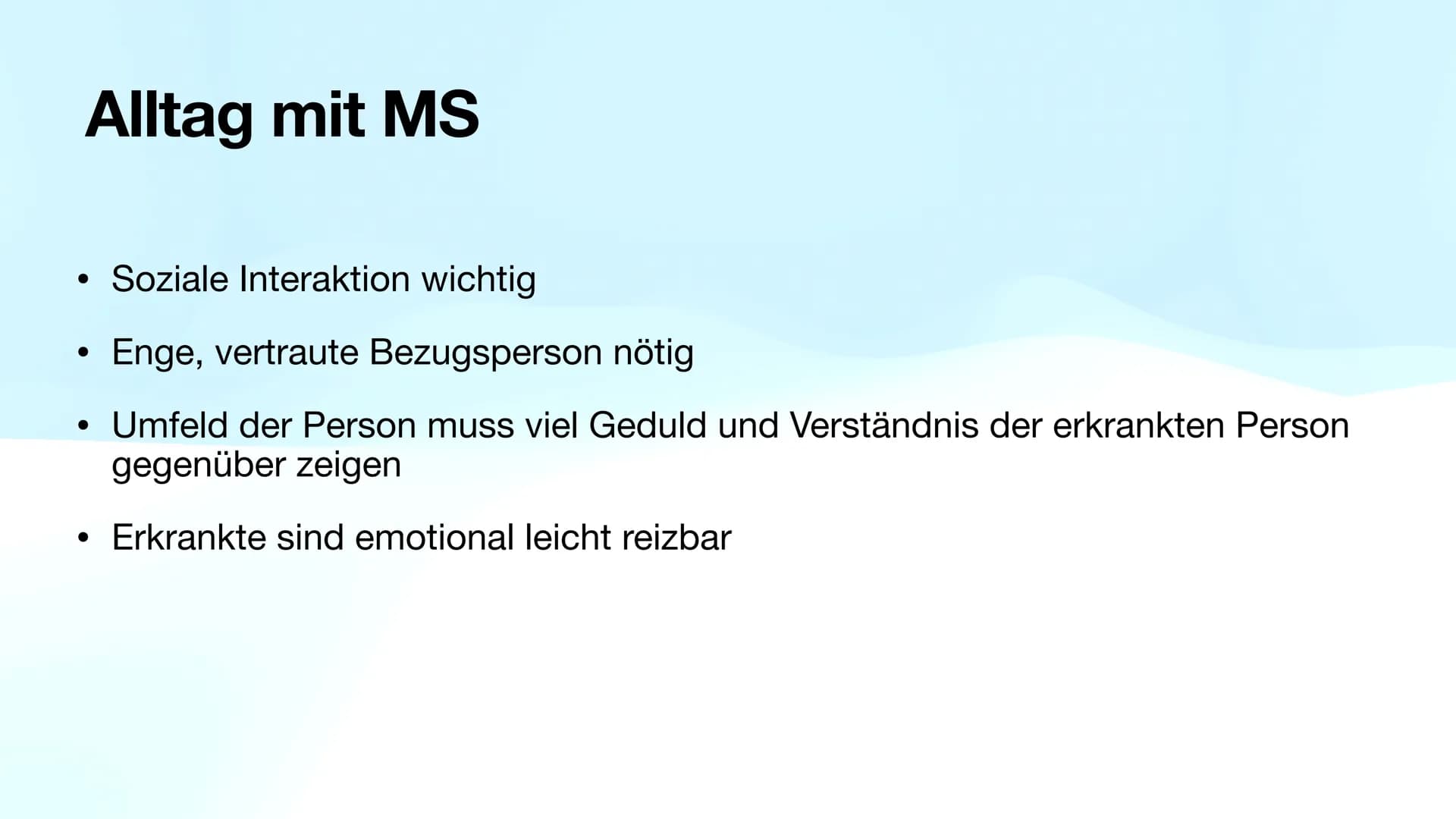 Alltag mit MS

• Soziale Interaktion wichtig

• Enge, vertraute Bezugsperson nötig

• Umfeld der Person muss viel Geduld und Verständnis der erkrankten Person gegenüber zeigen

• Erkrankte sind emotional leicht reizbar